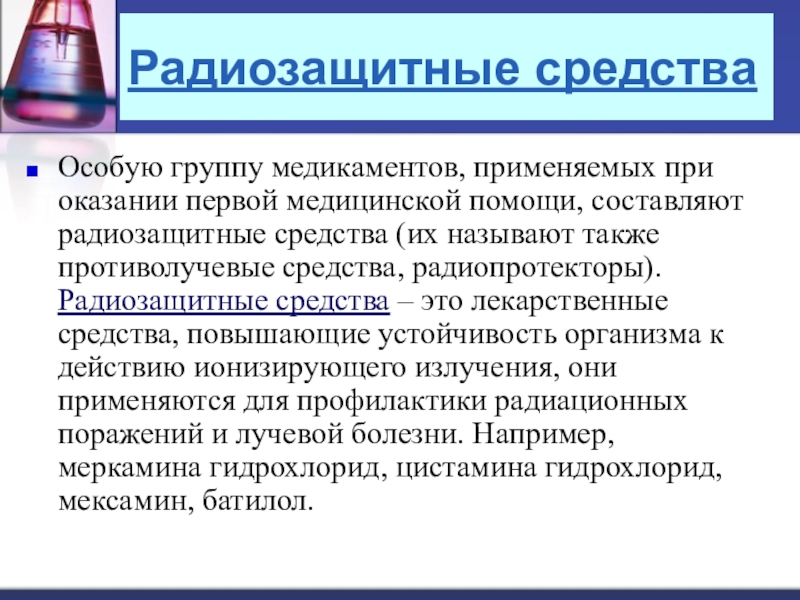 Радиозащитные средства

Особую группу медикаментов, применяемых при оказании первой медицинской помощи, составляют радиозащитные средства (их называют также противолучевые средства, радиопротекторы). Радиозащитные средства – это лекарственные средства, повышающие устойчивость организма к действию ионизирующего излучения, они применяются для профилактики радиационных поражений и лучевой болезни. Например, меркамина гидрохлорид, цистамина гидрохлорид, мексамин, батилол.